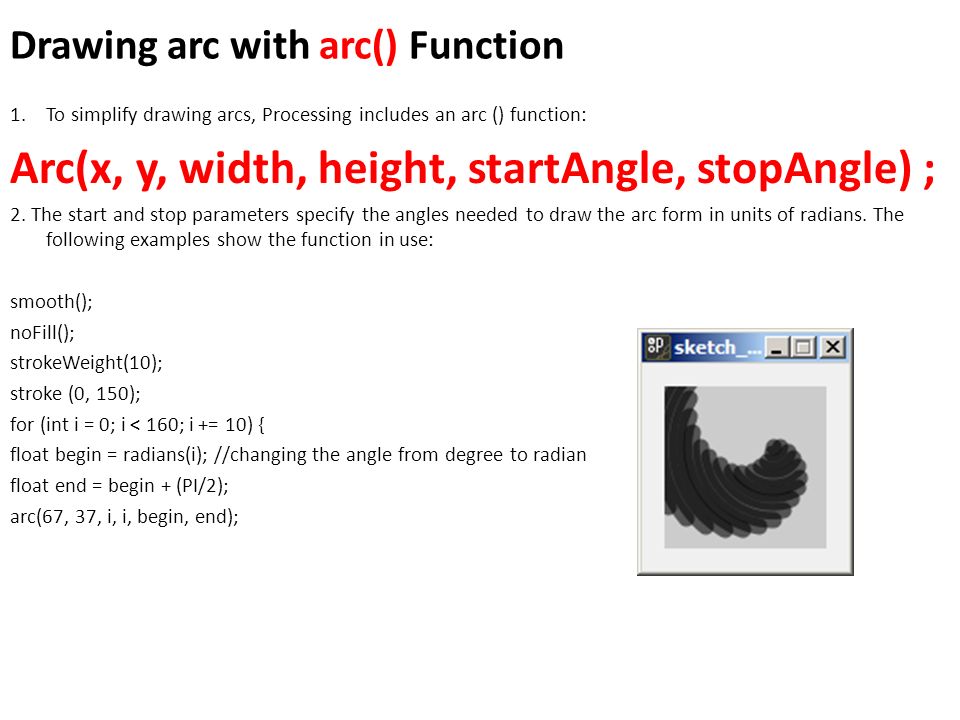 Drawing arc with arc() Function

1. To simplify drawing arcs, Processing includes an arc () function:

Arc(x, y, width, height, startAngle, stopAngle) ;

2. The start and stop parameters specify the angles needed to draw the arc form in units of radians. The following examples show the function in use:

smooth();
noFill();
strokeWeight(10);
stroke (0, 150);
for (int i = 0; i < 160; i += 10) {
float begin = radians(i); //changing the angle from degree to radian
float end = begin + (PI/2);
arc(67, 37, i, i, begin, end);

sketch_...